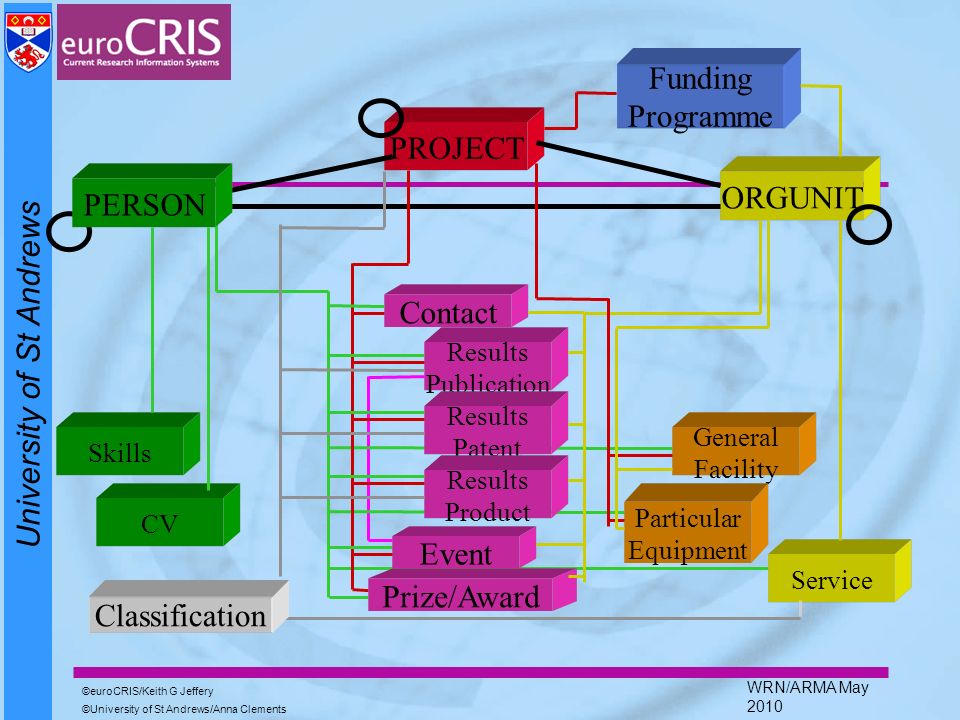 euroCRIS
Current Research Information Systems

University of St Andrews

Funding Programme

PROJECT

PERSON

ORGUNIT

Contact

Results Publication

Results Patent

Results Product

Event

Prize/Award

Skills

CV

Classification

General Facility

Particular Equipment

Service

©euroCRIS/Keith G Jeffery
©University of St Andrews/Anna Clements

WRN/ARMA May 2010